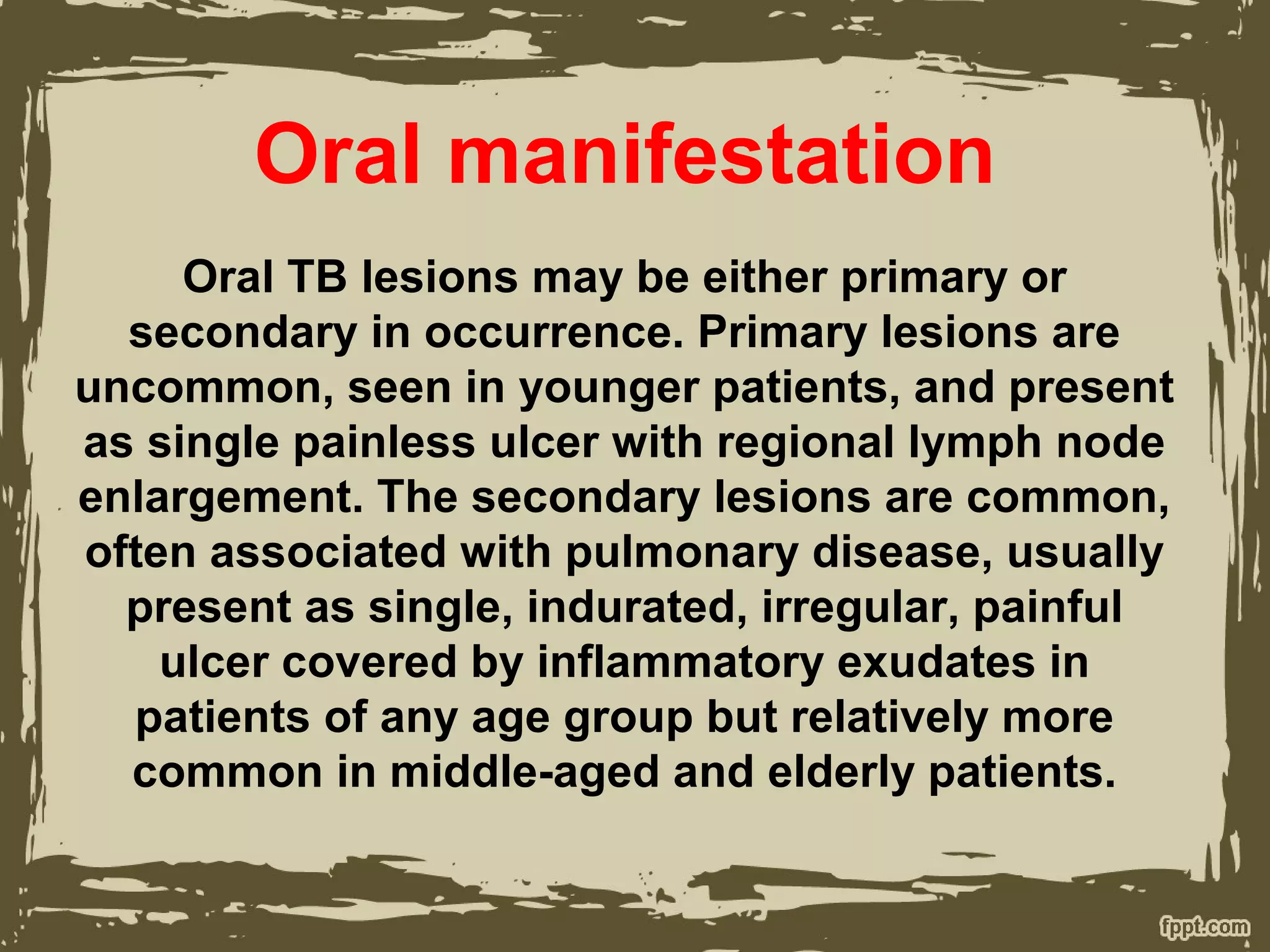 Oral manifestation

Oral TB lesions may be either primary or secondary in occurrence. Primary lesions are uncommon, seen in younger patients, and present as single painless ulcer with regional lymph node enlargement. The secondary lesions are common, often associated with pulmonary disease, usually present as single, indurated, irregular, painful ulcer covered by inflammatory exudates in patients of any age group but relatively more common in middle-aged and elderly patients.

fppt.com